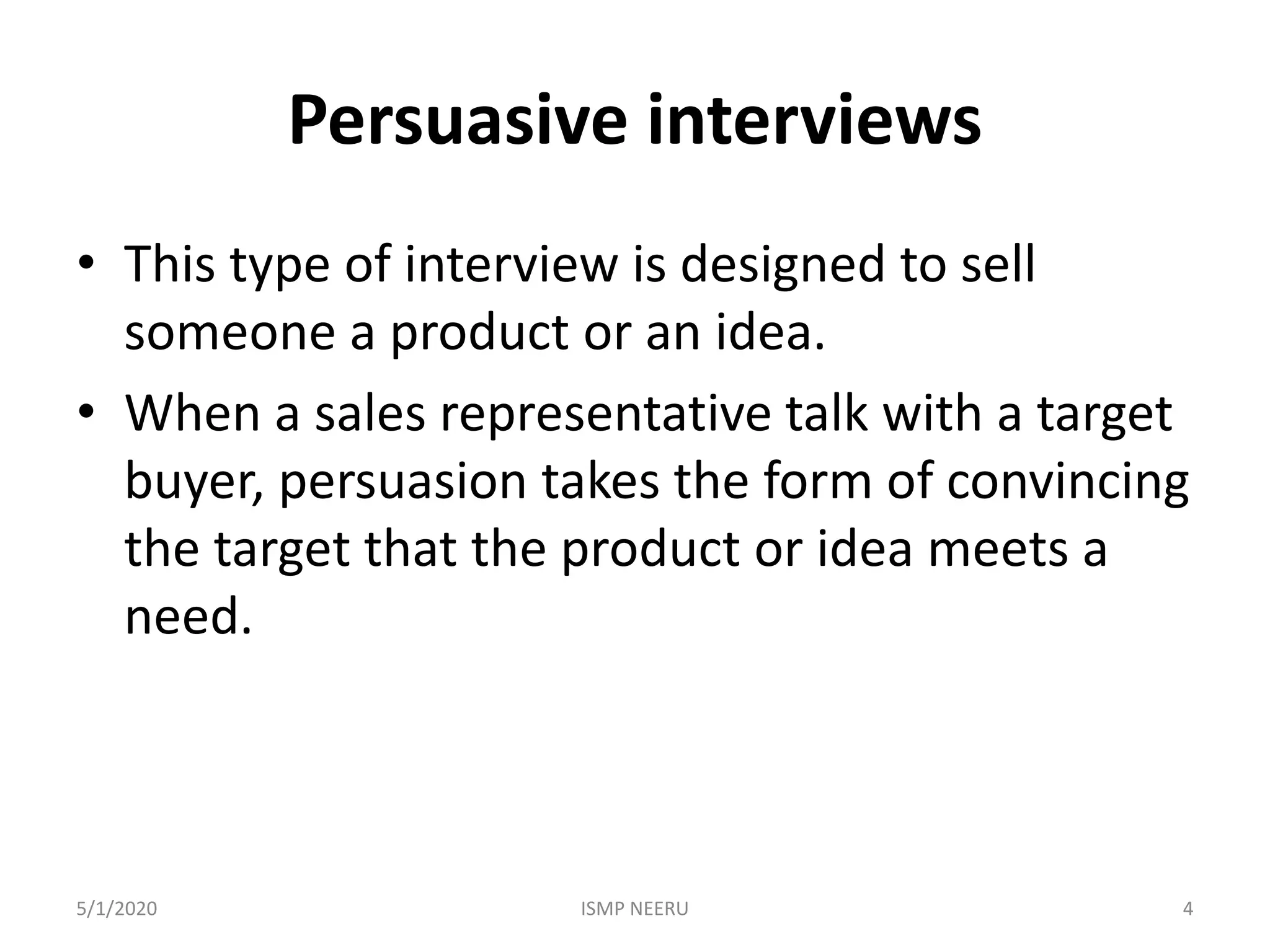 Persuasive interviews

• This type of interview is designed to sell someone a product or an idea.
• When a sales representative talk with a target buyer, persuasion takes the form of convincing the target that the product or idea meets a need.

5/1/2020 ISMP NEERU 4